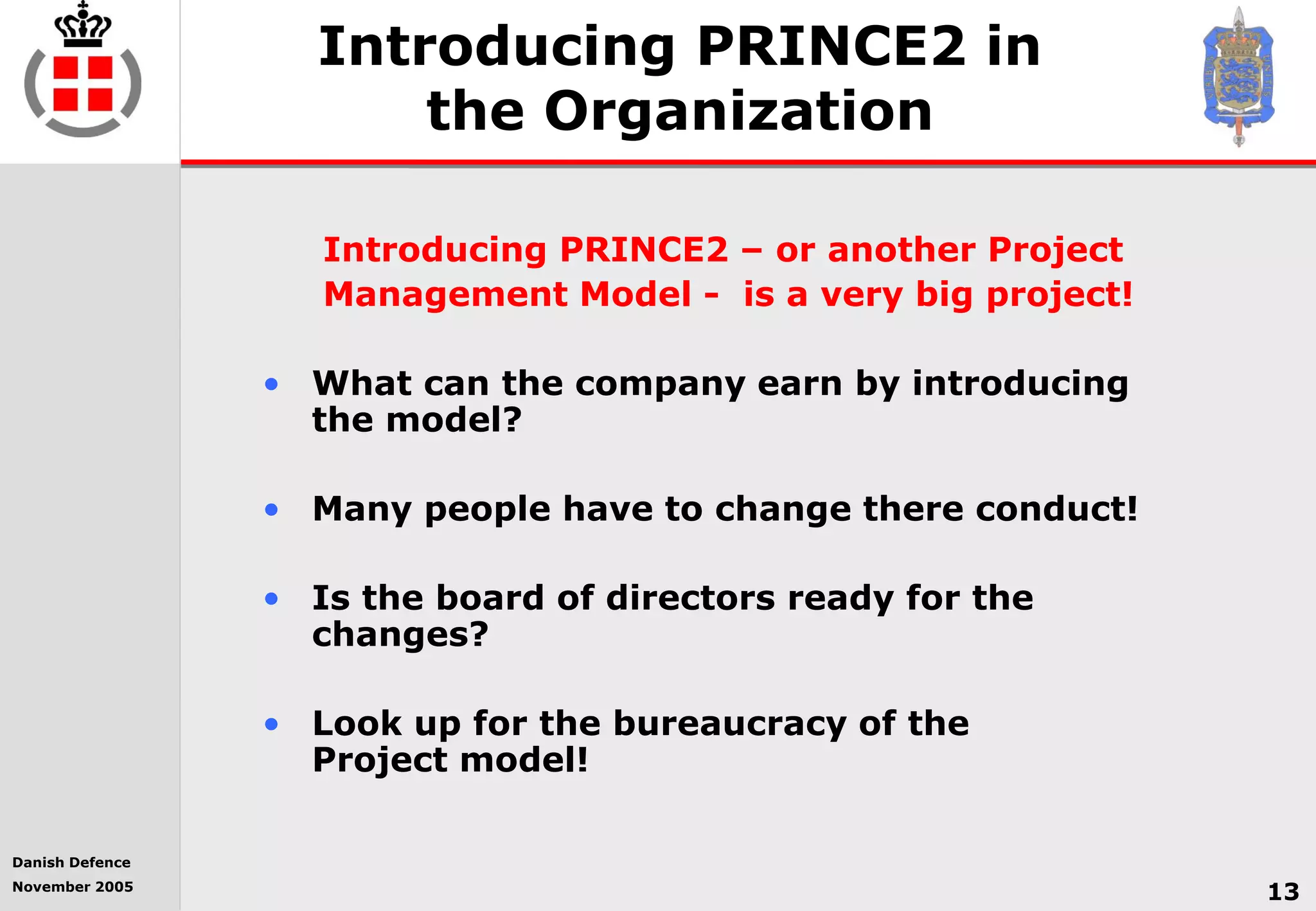 Introducing PRINCE2 in the Organization

Introducing PRINCE2 – or another Project Management Model - is a very big project!

• What can the company earn by introducing the model?

• Many people have to change there conduct!

• Is the board of directors ready for the changes?

• Look up for the bureaucracy of the Project model!

Danish Defence
November 2005

13